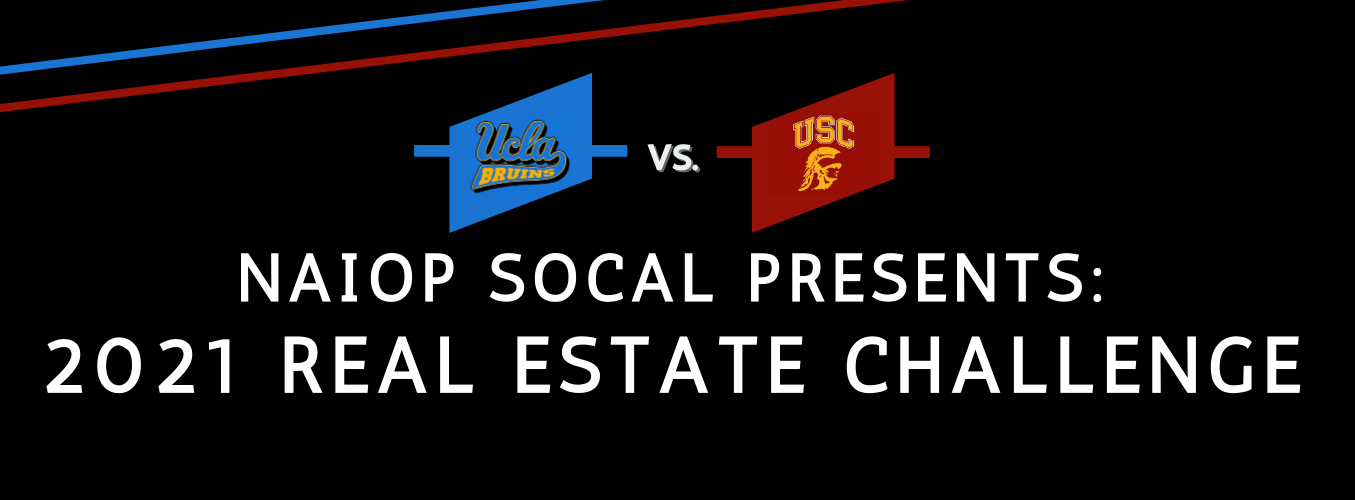 Ucla BRUINS

vs.

USC

NAIOP SOCAL PRESENTS:
2021 REAL ESTATE CHALLENGE